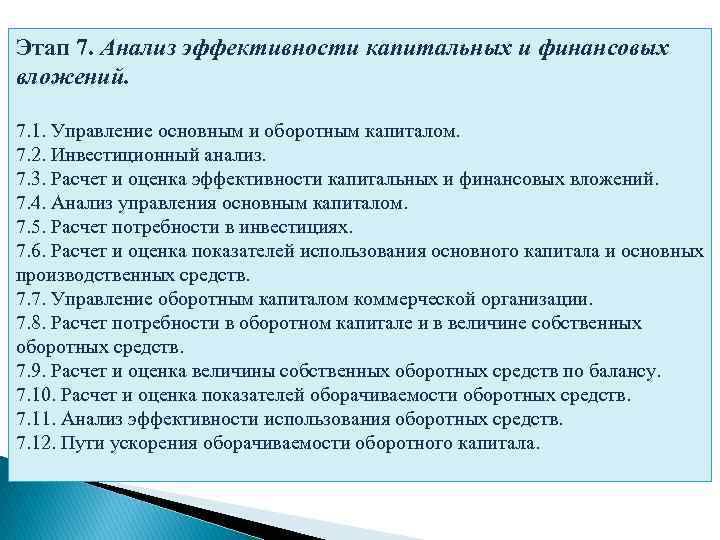 Этап 7. Анализ эффективности капитальных и финансовых вложений.

7.1. Управление основным и оборотным капиталом.
7.2. Инвестиционный анализ.
7.3. Расчет и оценка эффективности капитальных и финансовых вложений.
7.4. Анализ управления основным капиталом.
7.5. Расчет потребности в инвестициях.
7.6. Расчет и оценка показателей использования основного капитала и основных производственных средств.
7.7. Управление оборотным капиталом коммерческой организации.
7.8. Расчет потребности в оборотном капитале и в величине собственных оборотных средств.
7.9. Расчет и оценка величины собственных оборотных средств по балансу.
7.10. Расчет и оценка показателей оборачиваемости оборотных средств.
7.11. Анализ эффективности использования оборотных средств.
7.12. Пути ускорения оборачиваемости оборотного капитала.